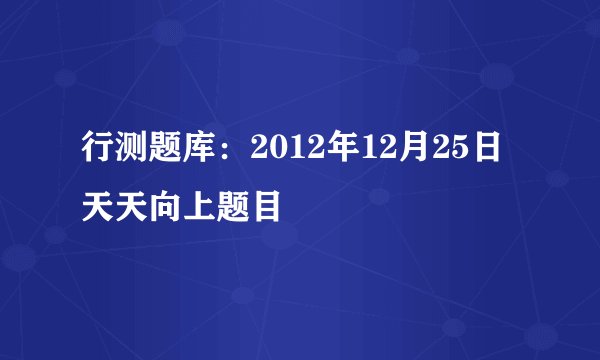 行测题库：2012年12月25日天天向上题目